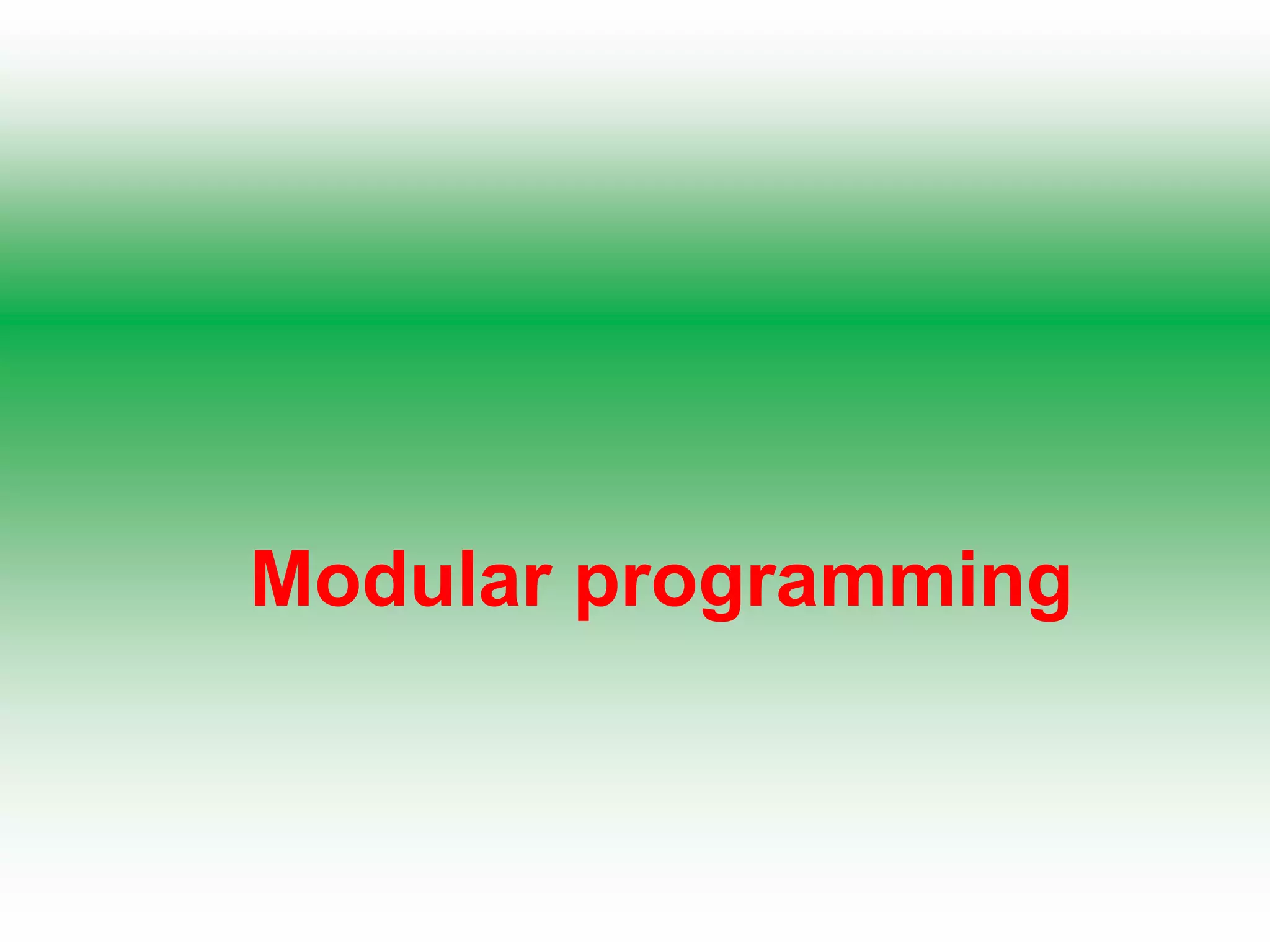 Modular programming